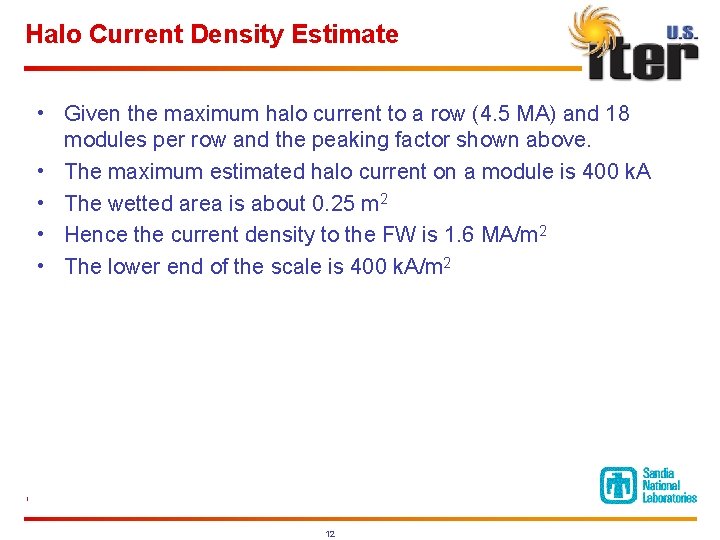 Halo Current Density Estimate

U.S. iter

• Given the maximum halo current to a row (4.5 MA) and 18 modules per row and the peaking factor shown above.
• The maximum estimated halo current on a module is 400 kA
• The wetted area is about 0.25 $m^2$
• Hence the current density to the FW is 1.6 $MA/m^2$
• The lower end of the scale is 400 $kA/m^2$

Sandia National Laboratories

12